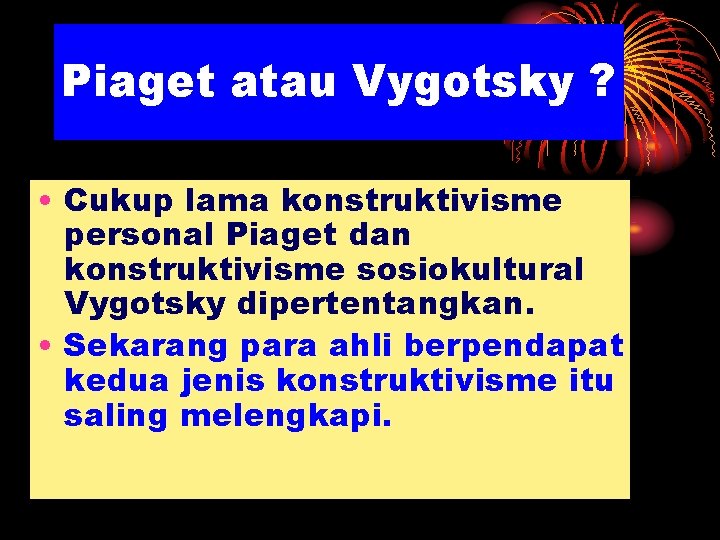 Piaget atau Vygotsky ?

• Cukup lama konstruktivisme personal Piaget dan konstruktivisme sosiokultural Vygotsky dipertentangkan.
• Sekarang para ahli berpendapat kedua jenis konstruktivisme itu saling melengkapi.